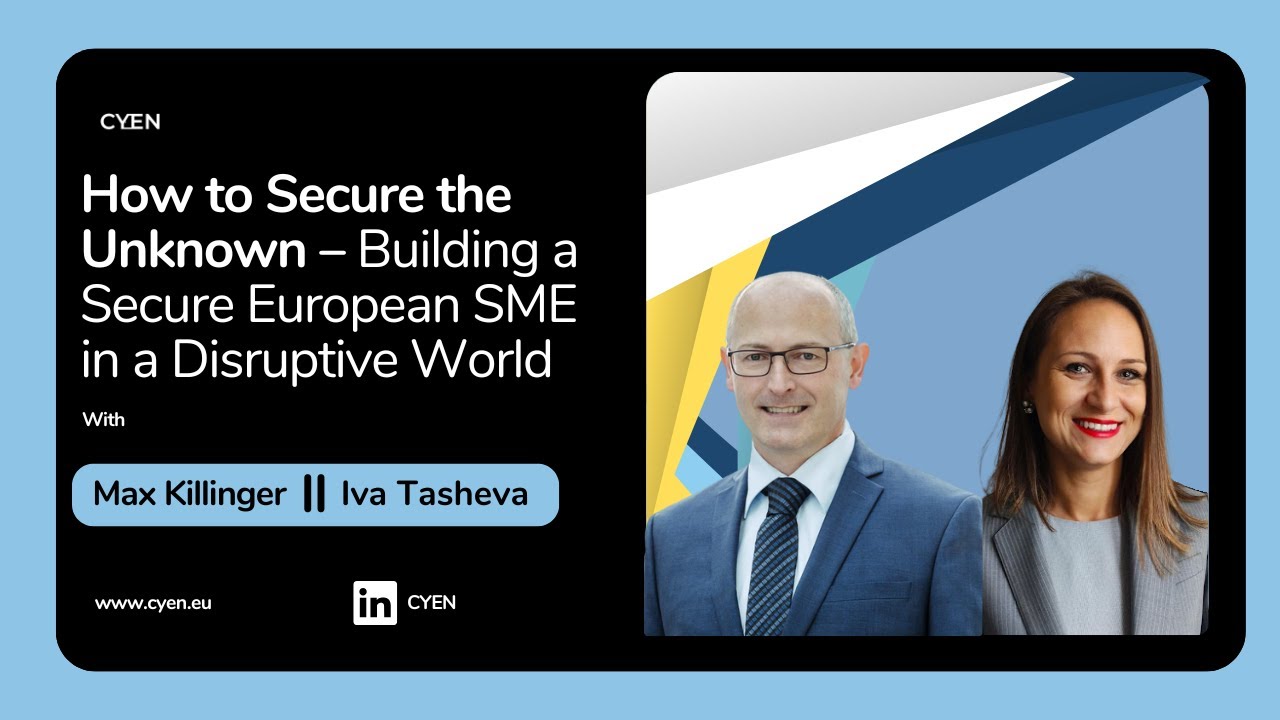 CYEN

How to Secure the Unknown – Building a Secure European SME in a Disruptive World

With

Max Killinger || Iva Tasheva

www.cyen.eu

in CYEN